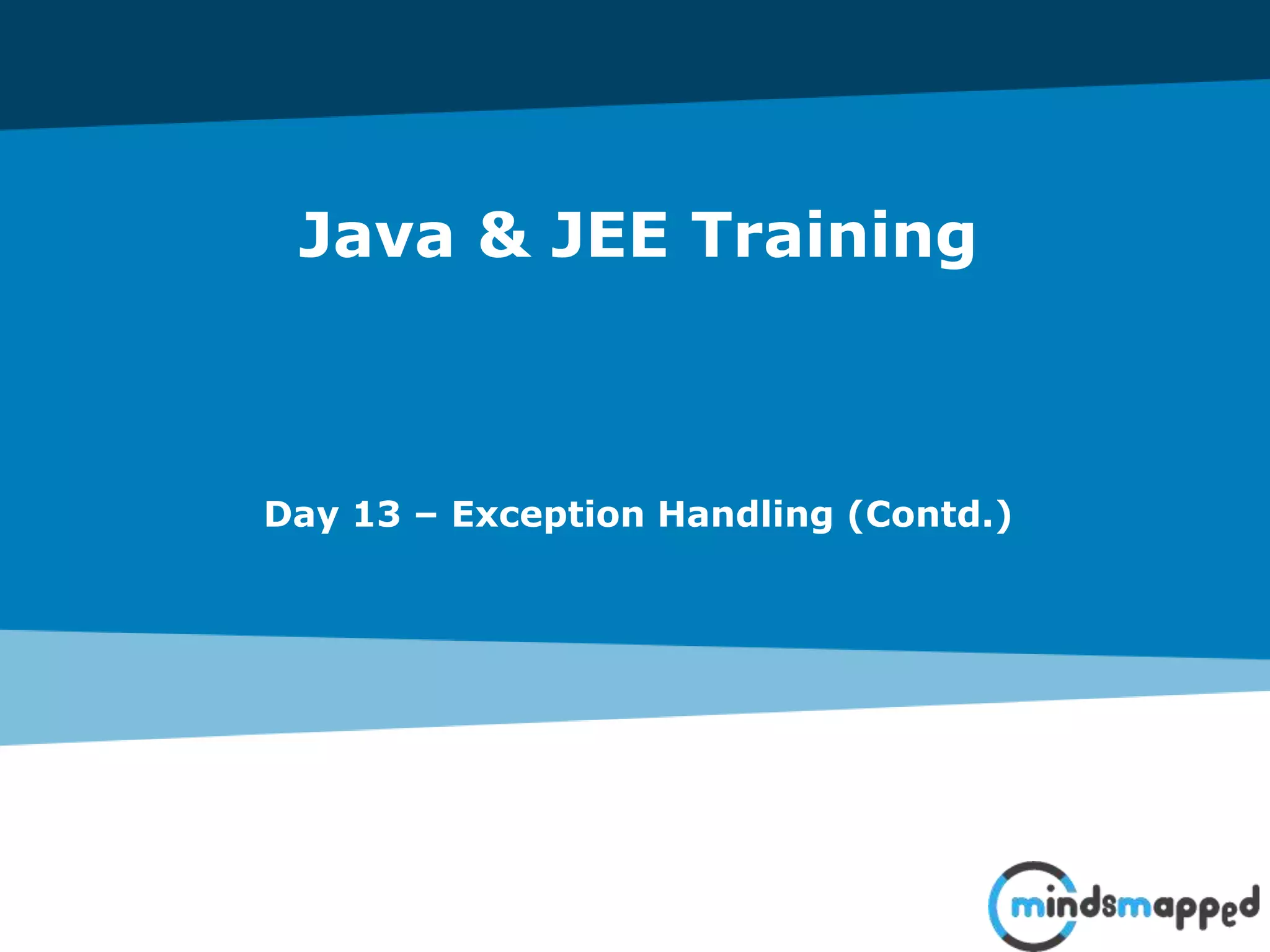 Java & JEE Training

Day 13 – Exception Handling (Contd.)

mindsmapped